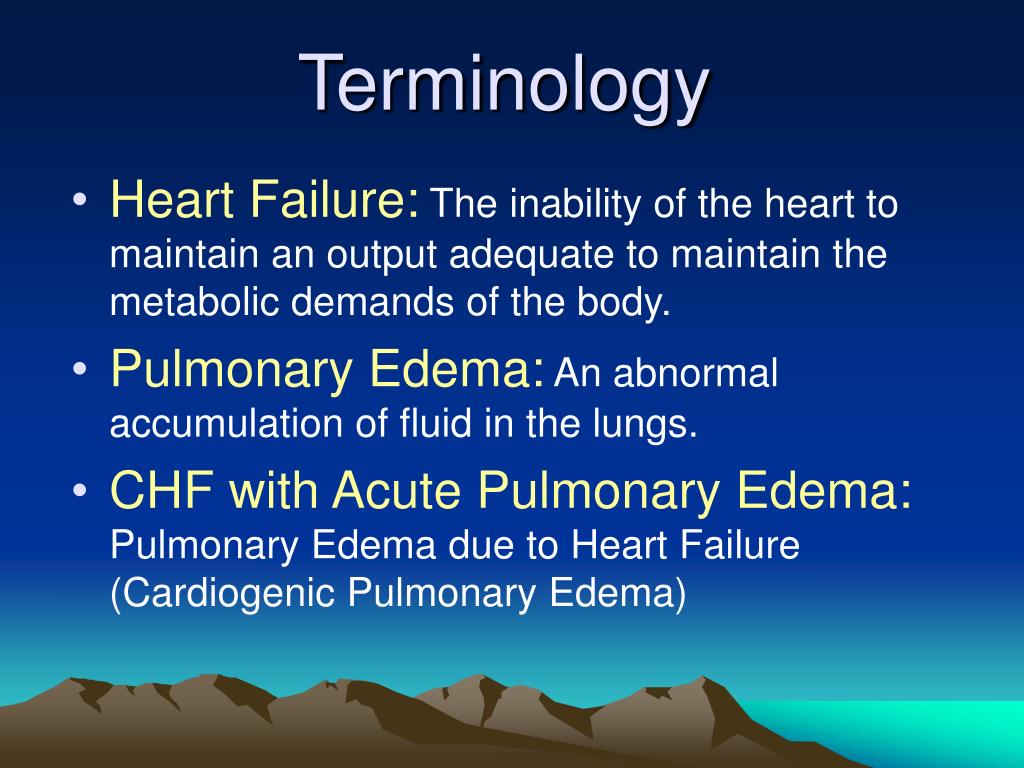 Terminology

• Heart Failure: The inability of the heart to maintain an output adequate to maintain the metabolic demands of the body.

• Pulmonary Edema: An abnormal accumulation of fluid in the lungs.

• CHF with Acute Pulmonary Edema: Pulmonary Edema due to Heart Failure (Cardiogenic Pulmonary Edema)